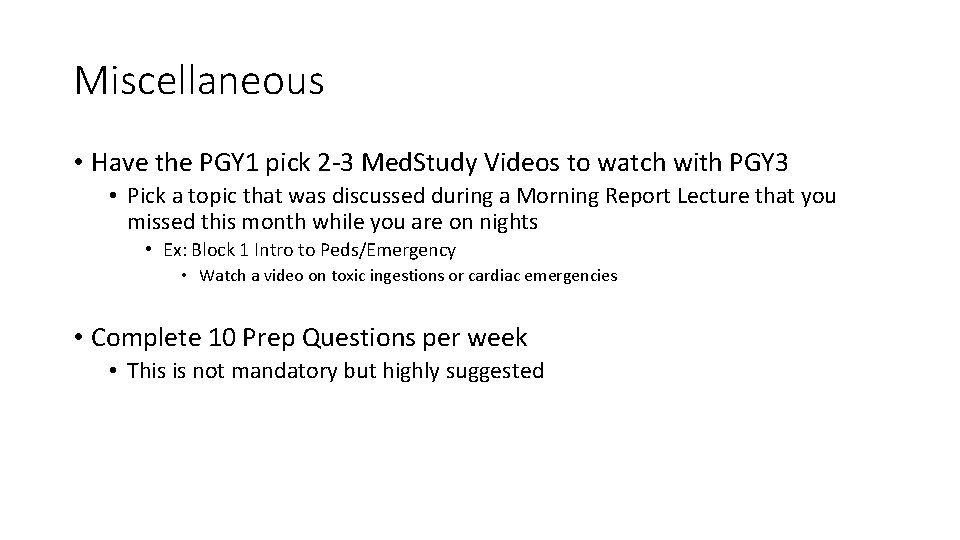 Miscellaneous

• Have the PGY1 pick 2-3 MedStudy Videos to watch with PGY3
  • Pick a topic that was discussed during a Morning Report Lecture that you missed this month while you are on nights
    • Ex: Block 1 Intro to Peds/Emergency
      • Watch a video on toxic ingestions or cardiac emergencies

• Complete 10 Prep Questions per week
  • This is not mandatory but highly suggested